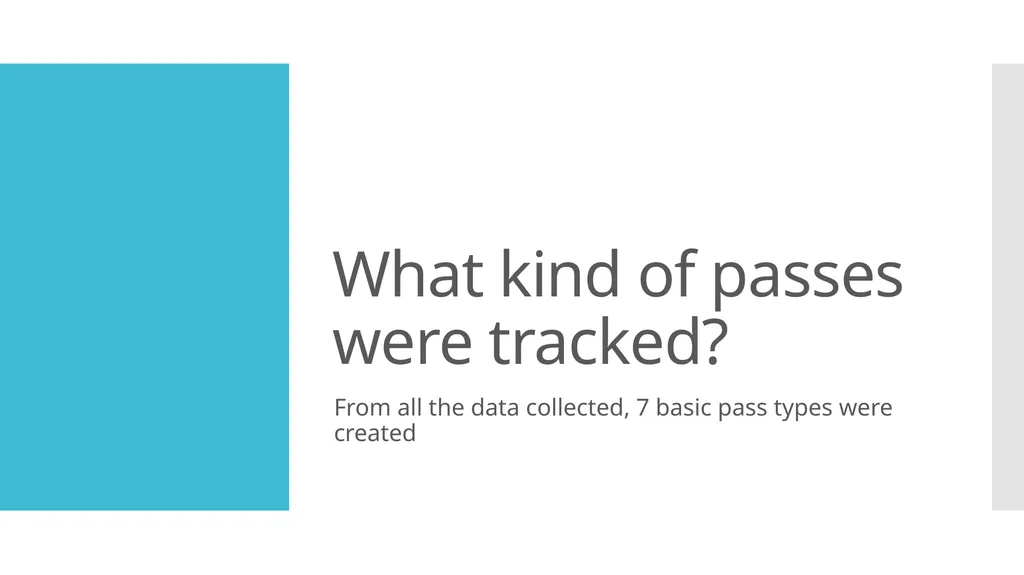 What kind of passes were tracked?

From all the data collected, 7 basic pass types were created